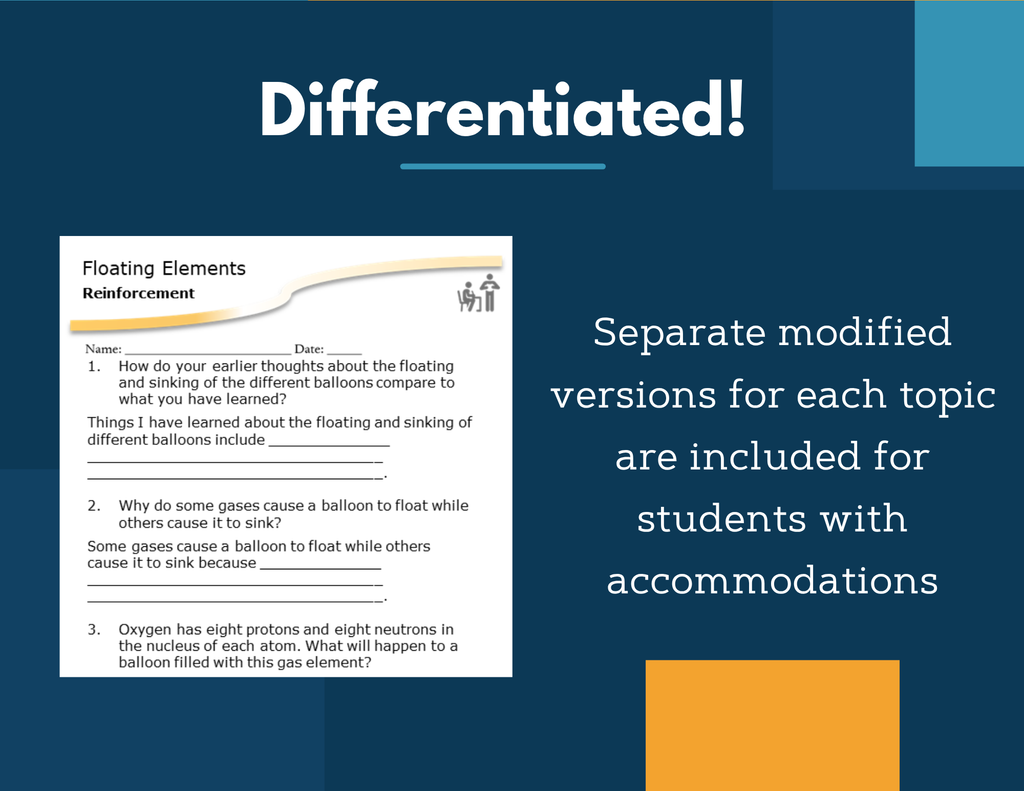 Differentiated!

Floating Elements
Reinforcement

Name: ____ Date: ____

1. How do your earlier thoughts about the floating and sinking of the different balloons compare to what you have learned?

Things I have learned about the floating and sinking of different balloons include ____
____
____.

2. Why do some gases cause a balloon to float while others cause it to sink?

Some gases cause a balloon to float while others cause it to sink because ____
____
____.

3. Oxygen has eight protons and eight neutrons in the nucleus of each atom. What will happen to a balloon filled with this gas element?

Separate modified versions for each topic are included for students with accommodations